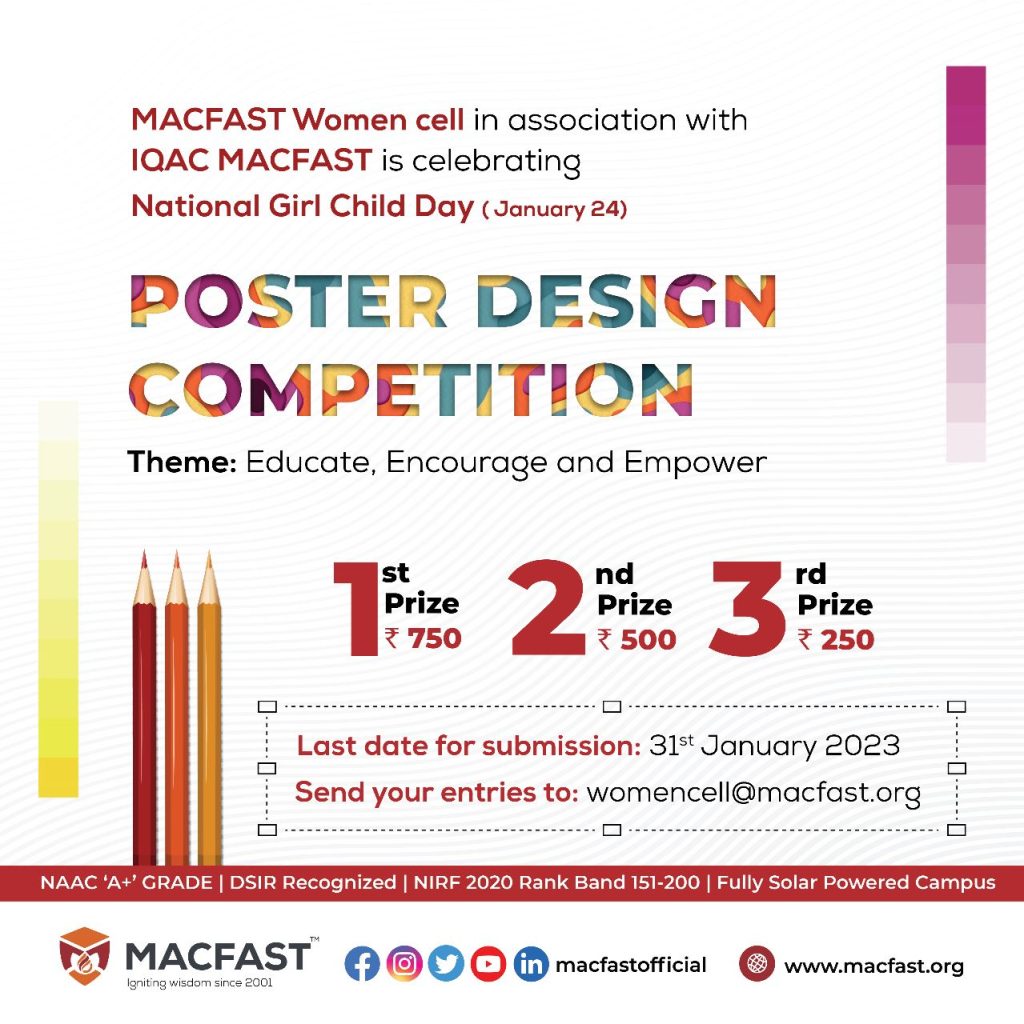 MACFAST Women cell in association with IQAC MACFAST is celebrating National Girl Child Day ( January 24)

POSTER DESIGN COMPETITION

Theme: Educate, Encourage and Empower

1st Prize ₹ 750

2nd Prize ₹ 500

3rd Prize ₹ 250

Last date for submission: 31st January 2023

Send your entries to: womencell@macfast.org

NAAC 'A+' GRADE | DSIR Recognized | NIRF 2020 Rank Band 151-200 | Fully Solar Powered Campus

MACFAST™
Igniting wisdom since 2001

macfastofficial

www.macfast.org